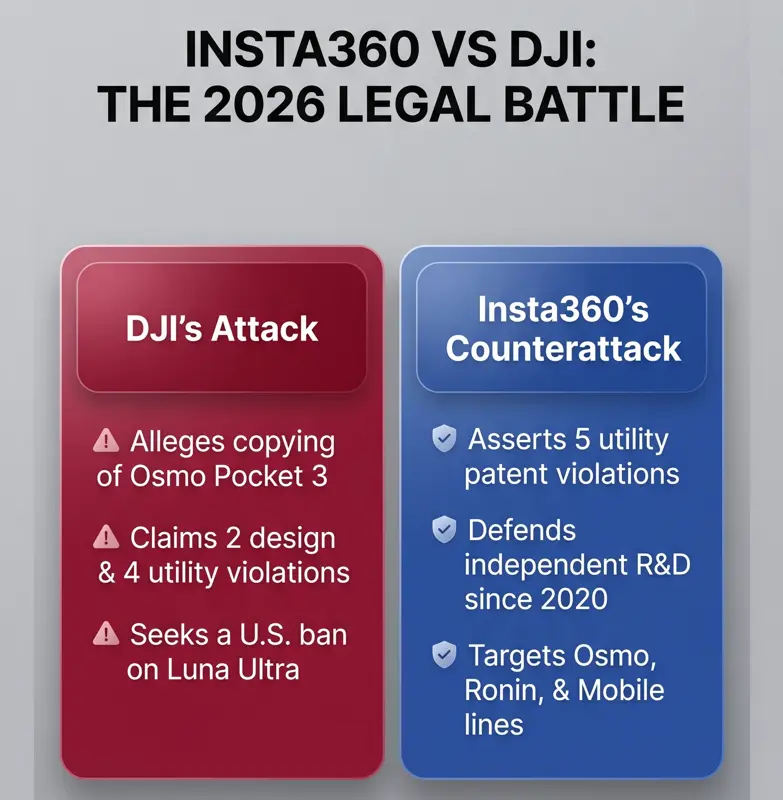 INSTA360 VS DJI:
THE 2026 LEGAL BATTLE

DJI's Attack

Alleges copying of Osmo Pocket 3

Claims 2 design & 4 utility violations

Seeks a U.S. ban on Luna Ultra

Insta360's Counterattack

Asserts 5 utility patent violations

Defends independent R&D since 2020

Targets Osmo, Ronin, & Mobile lines